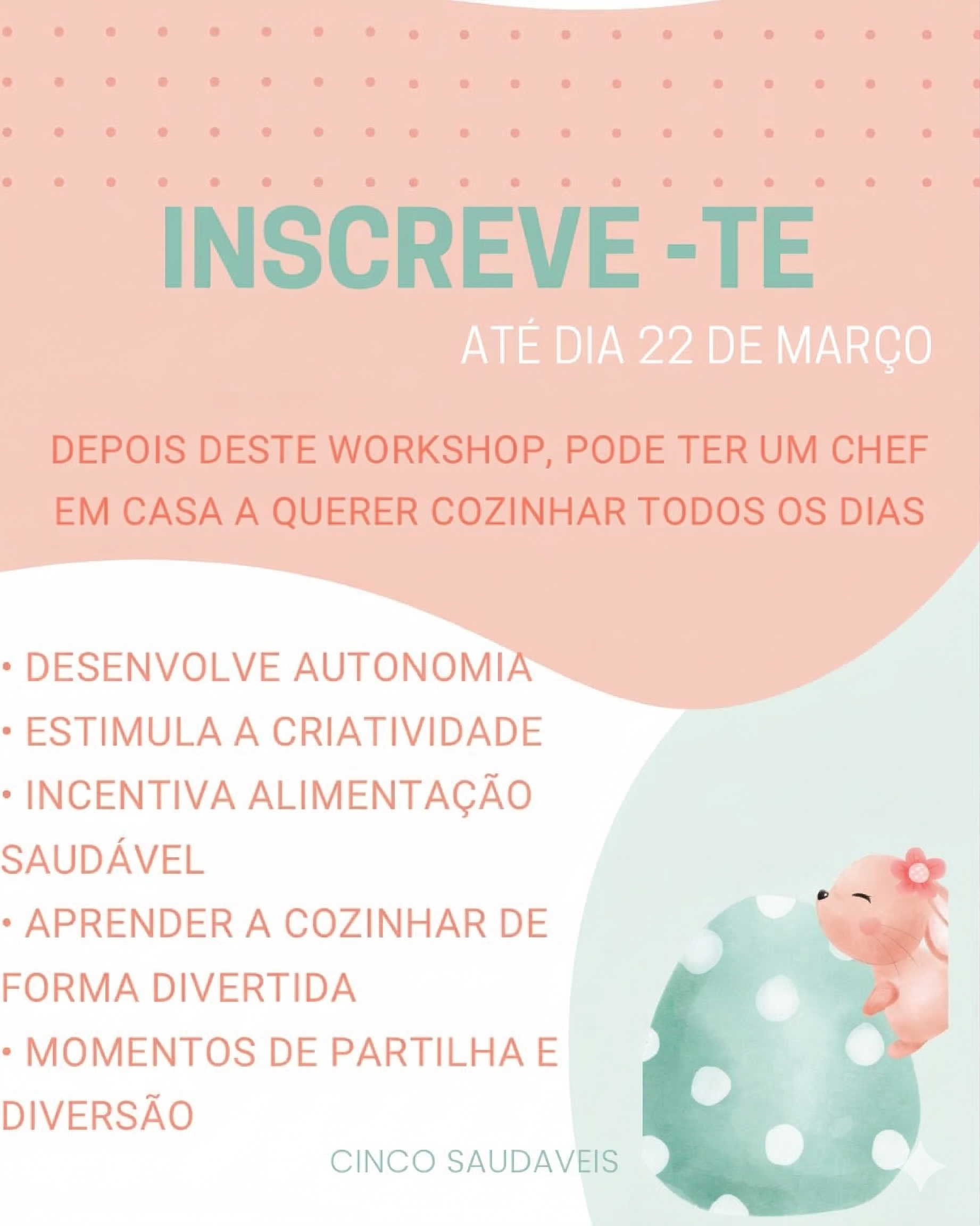 INSCREVE -TE

ATÉ DIA 22 DE MARÇO

DEPOIS DESTE WORKSHOP, PODE TER UM CHEF EM CASA A QUERER COZINHAR TODOS OS DIAS

• DESENVOLVE AUTONOMIA
• ESTIMULA A CRIATIVIDADE
• INCENTIVA ALIMENTAÇÃO SAUDÁVEL
• APRENDER A COZINHAR DE FORMA DIVERTIDA
• MOMENTOS DE PARTILHA E DIVERSÃO

CINCO SAUDAVEIS